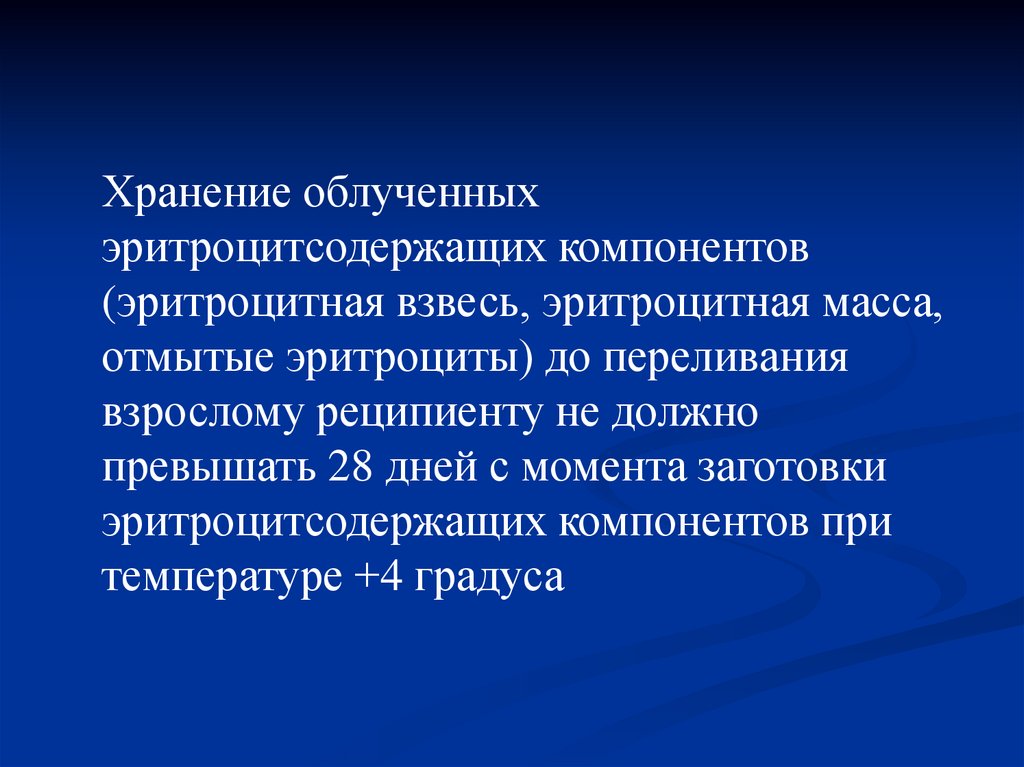 Хранение облученных эритроцитсодержащих компонентов (эритроцитная взвесь, эритроцитная масса, отмытые эритроциты) до переливания взрослому реципиенту не должно превышать 28 дней с момента заготовки эритроцитсодержащих компонентов при температуре +4 градуса